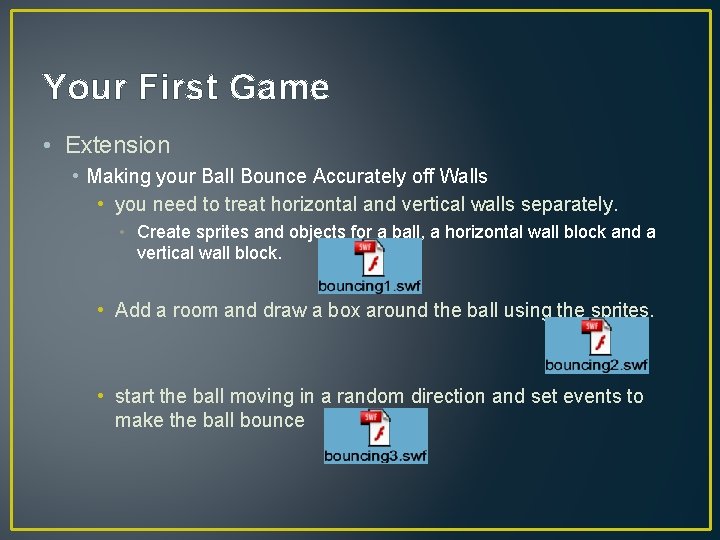 Your First Game

• Extension
• Making your Ball Bounce Accurately off Walls
• you need to treat horizontal and vertical walls separately.
• Create sprites and objects for a ball, a horizontal wall block and a vertical wall block.

SWF
bouncing1.swf

• Add a room and draw a box around the ball using the sprites.

SWF
bouncing2.swf

• start the ball moving in a random direction and set events to make the ball bounce

SWF
bouncing3.swf